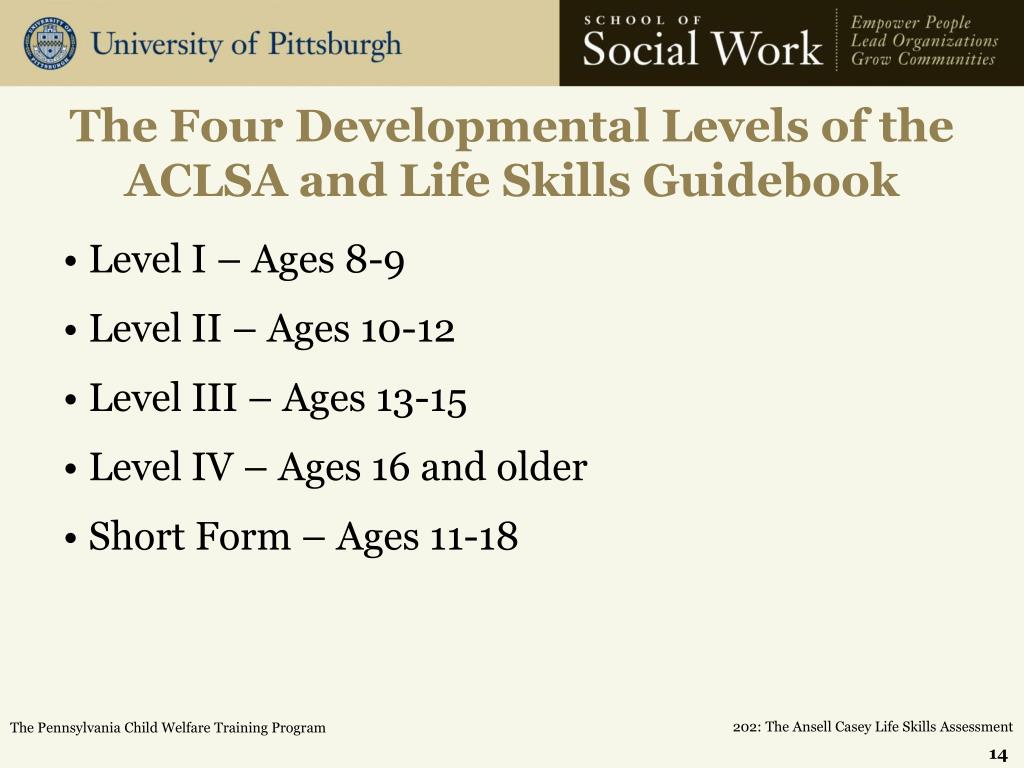 University of Pittsburgh

SCHOOL OF
Social Work

Empower People
Lead Organizations
Grow Communities

The Four Developmental Levels of the ACLSA and Life Skills Guidebook

• Level I – Ages 8-9
• Level II – Ages 10-12
• Level III – Ages 13-15
• Level IV – Ages 16 and older
• Short Form – Ages 11-18

The Pennsylvania Child Welfare Training Program

202: The Ansell Casey Life Skills Assessment

14